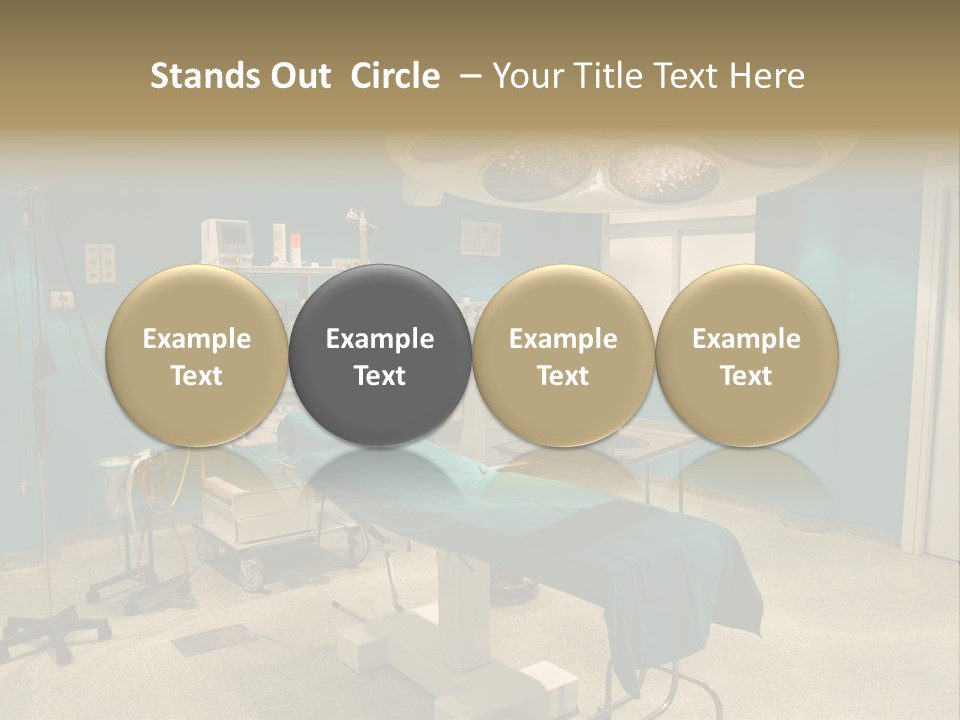 Stands Out Circle – Your Title Text Here

Example Text

Example Text

Example Text

Example Text